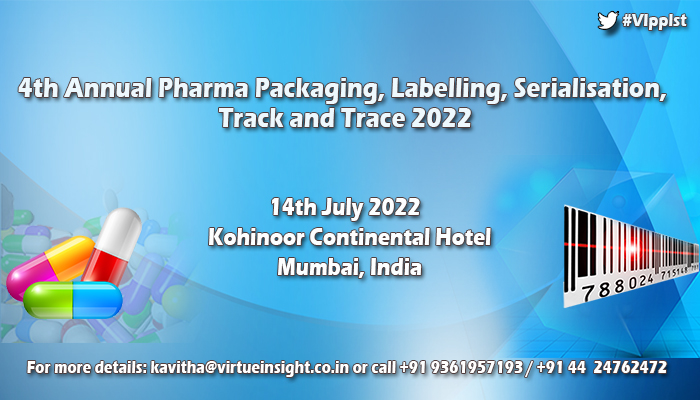 #VIpplst

4th Annual Pharma Packaging, Labelling, Serialisation, Track and Trace 2022

14th July 2022
Kohinoor Continental Hotel
Mumbai, India

788024 715148

For more details: kavitha@virtueinsight.co.in or call +91 9361957193 / +91 44 24762472